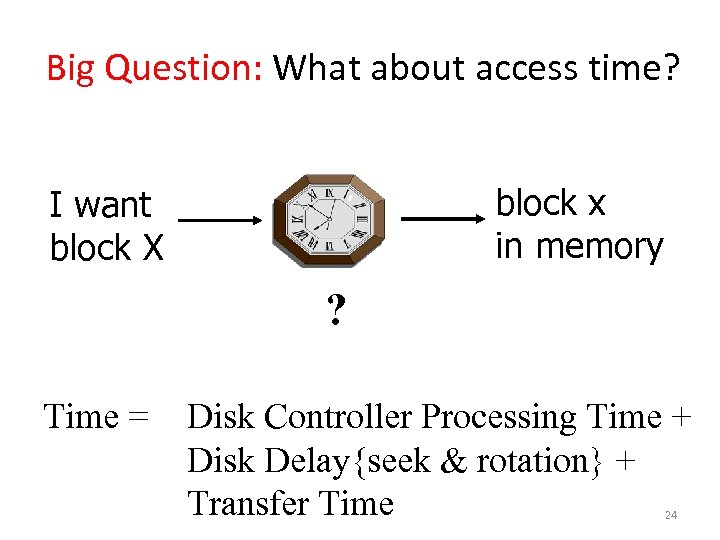 Big Question: What about access time?

I want block X

block x in memory

?

Time = Disk Controller Processing Time + Disk Delay{seek & rotation} + Transfer Time

24